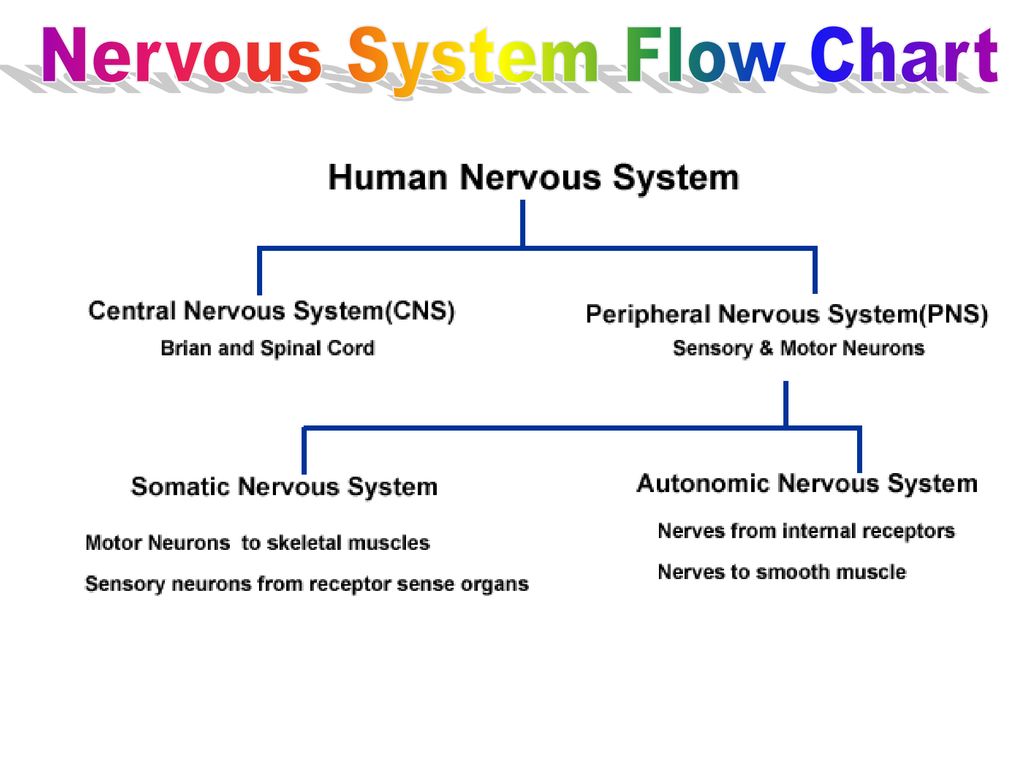 Nervous System Flow Chart

Human Nervous System

Central Nervous System(CNS)
Brian and Spinal Cord

Peripheral Nervous System(PNS)
Sensory & Motor Neurons

Somatic Nervous System

Motor Neurons to skeletal muscles

Sensory neurons from receptor sense organs

Autonomic Nervous System

Nerves from internal receptors

Nerves to smooth muscle